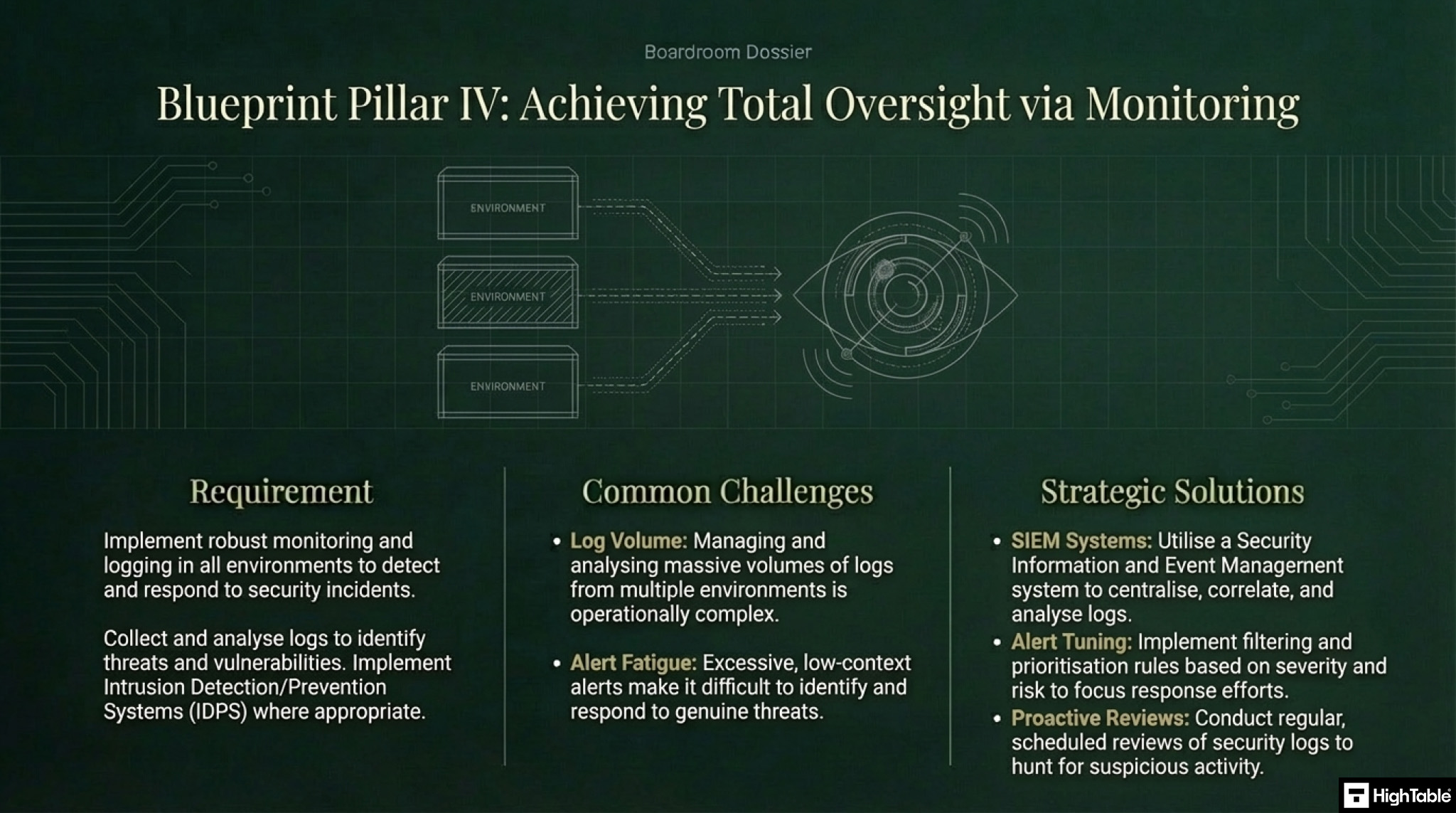 Boardroom Dossier

Blueprint Pillar IV: Achieving Total Oversight via Monitoring

ENVIRONMENT

ENVIRONMENT

ENVIRONMENT

Requirement

Implement robust monitoring and logging in all environments to detect and respond to security incidents.

Collect and analyse logs to identify threats and vulnerabilities. Implement Intrusion Detection/Prevention Systems (IDPS) where appropriate.

Common Challenges

• Log Volume: Managing and analysing massive volumes of logs from multiple environments is operationally complex.

• Alert Fatigue: Excessive, low-context alerts make it difficult to identify and respond to genuine threats.

Strategic Solutions

• SIEM Systems: Utilise a Security Information and Event Management system to centralise, correlate, and analyse logs.

• Alert Tuning: Implement filtering and prioritisation rules based on severity and risk to focus response efforts.

• Proactive Reviews: Conduct regular, scheduled reviews of security logs to hunt for suspicious activity.

HighTable